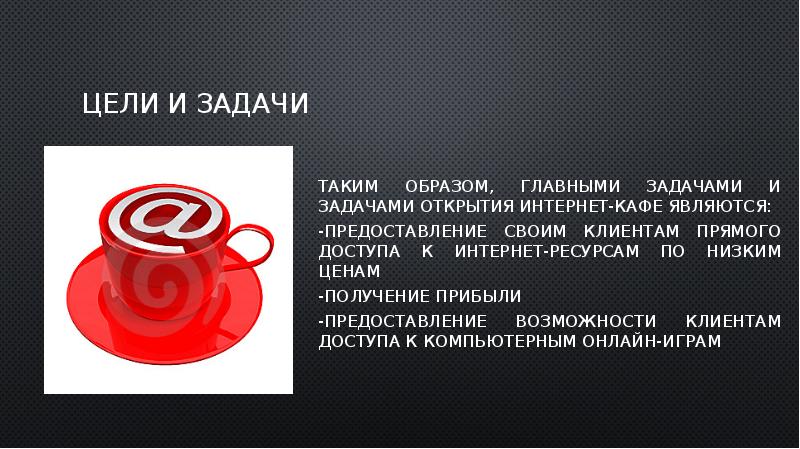 ЦЕЛИ И ЗАДАЧИ

@

ТАКИМ ОБРАЗОМ, ГЛАВНЫМИ ЗАДАЧАМИ И ЗАДАЧАМИ ОТКРЫТИЯ ИНТЕРНЕТ-КАФЕ ЯВЛЯЮТСЯ:

-ПРЕДОСТАВЛЕНИЕ СВОИМ КЛИЕНТАМ ПРЯМОГО ДОСТУПА К ИНТЕРНЕТ-РЕСУРСАМ ПО НИЗКИМ ЦЕНАМ

-ПОЛУЧЕНИЕ ПРИБЫЛИ

-ПРЕДОСТАВЛЕНИЕ ВОЗМОЖНОСТИ КЛИЕНТАМ ДОСТУПА К КОМПЬЮТЕРНЫМ ОНЛАЙН-ИГРАМ